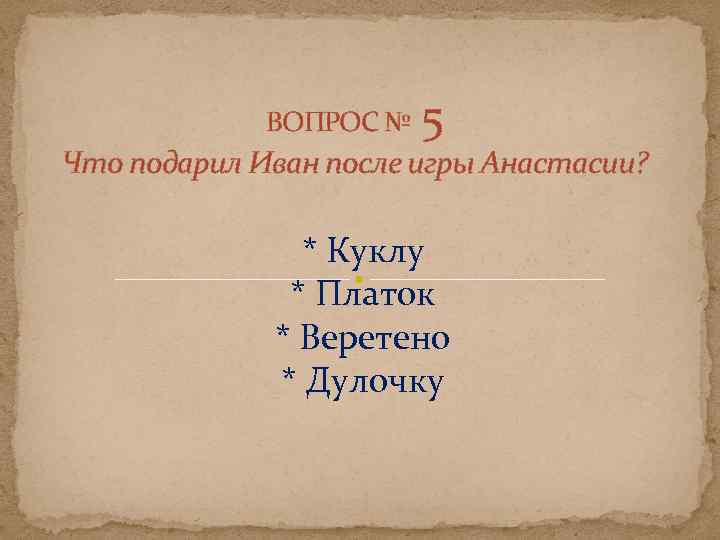 ВОПРОС № 5
Что подарил Иван после игры Анастасии?

* Куклу
* Платок
* Веретено
* Дулочку